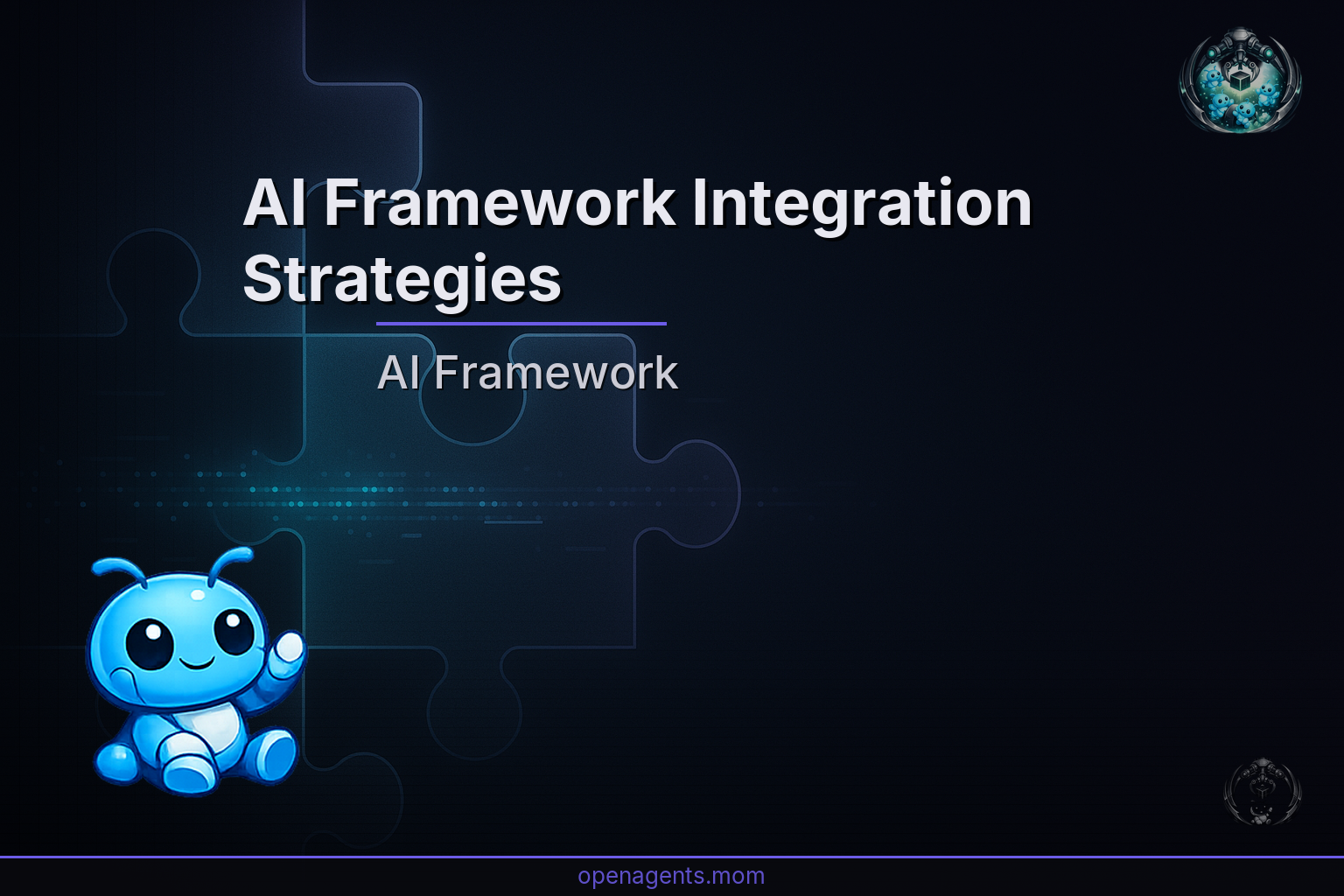 AI Framework Integration Strategies

AI Framework

openagents.mom